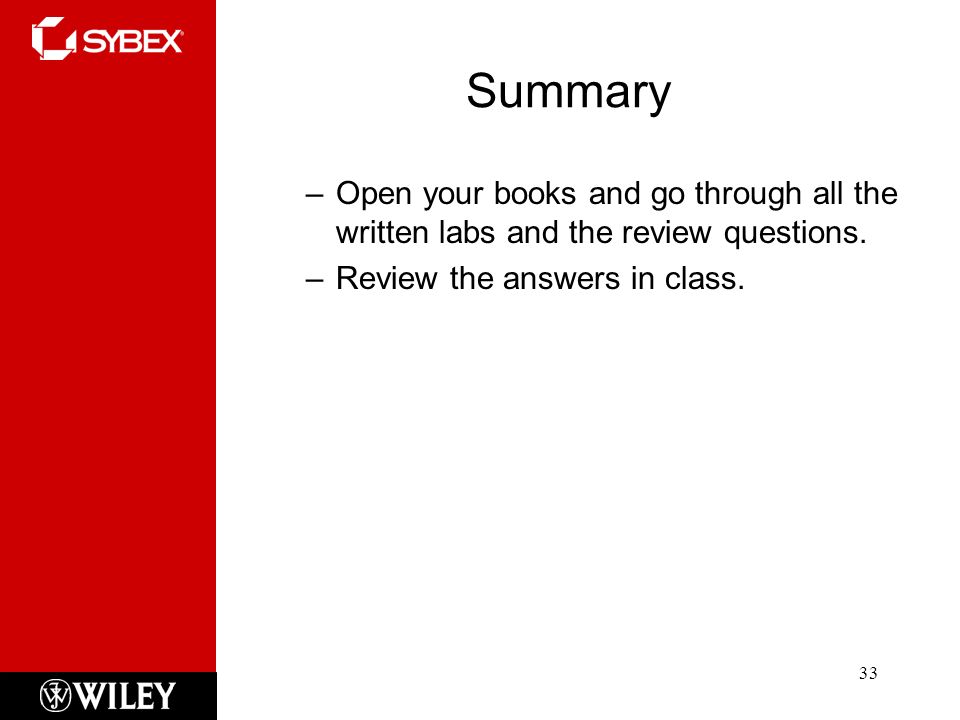 SYBEX

Summary

– Open your books and go through all the written labs and the review questions.
– Review the answers in class.

WILEY

33